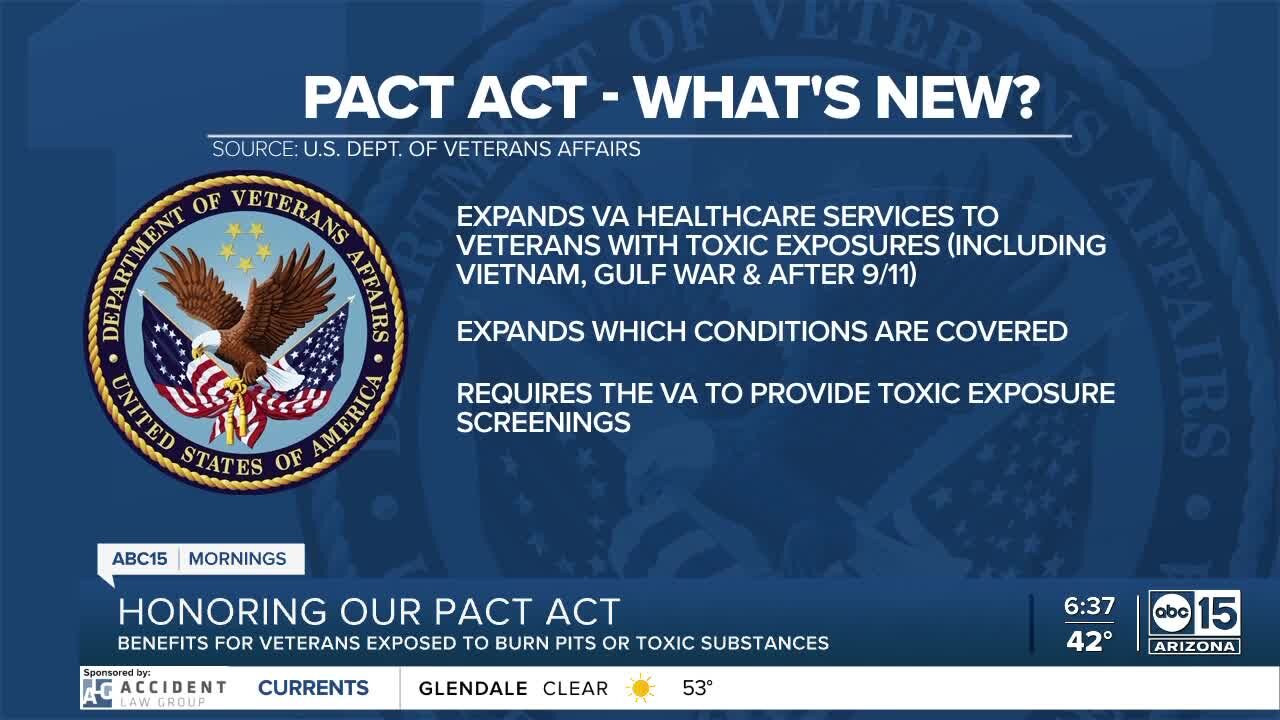 PACT ACT - WHAT'S NEW?

SOURCE: U.S. DEPT. OF VETERANS AFFAIRS

DEPARTMENT OF VETERANS AFFAIRS
UNITED STATES OF AMERICA

EXPANDS VA HEALTHCARE SERVICES TO VETERANS WITH TOXIC EXPOSURES (INCLUDING VIETNAM, GULF WAR & AFTER 9/11)

EXPANDS WHICH CONDITIONS ARE COVERED

REQUIRES THE VA TO PROVIDE TOXIC EXPOSURE SCREENINGS

ABC15 | MORNINGS

HONORING OUR PACT ACT

BENEFITS FOR VETERANS EXPOSED TO BURN PITS OR TOXIC SUBSTANCES

6:37
42°

abc 15
ARIZONA

Sponsored by:
AG ACCIDENT LAW GROUP

CURRENTS

GLENDALE CLEAR 53°